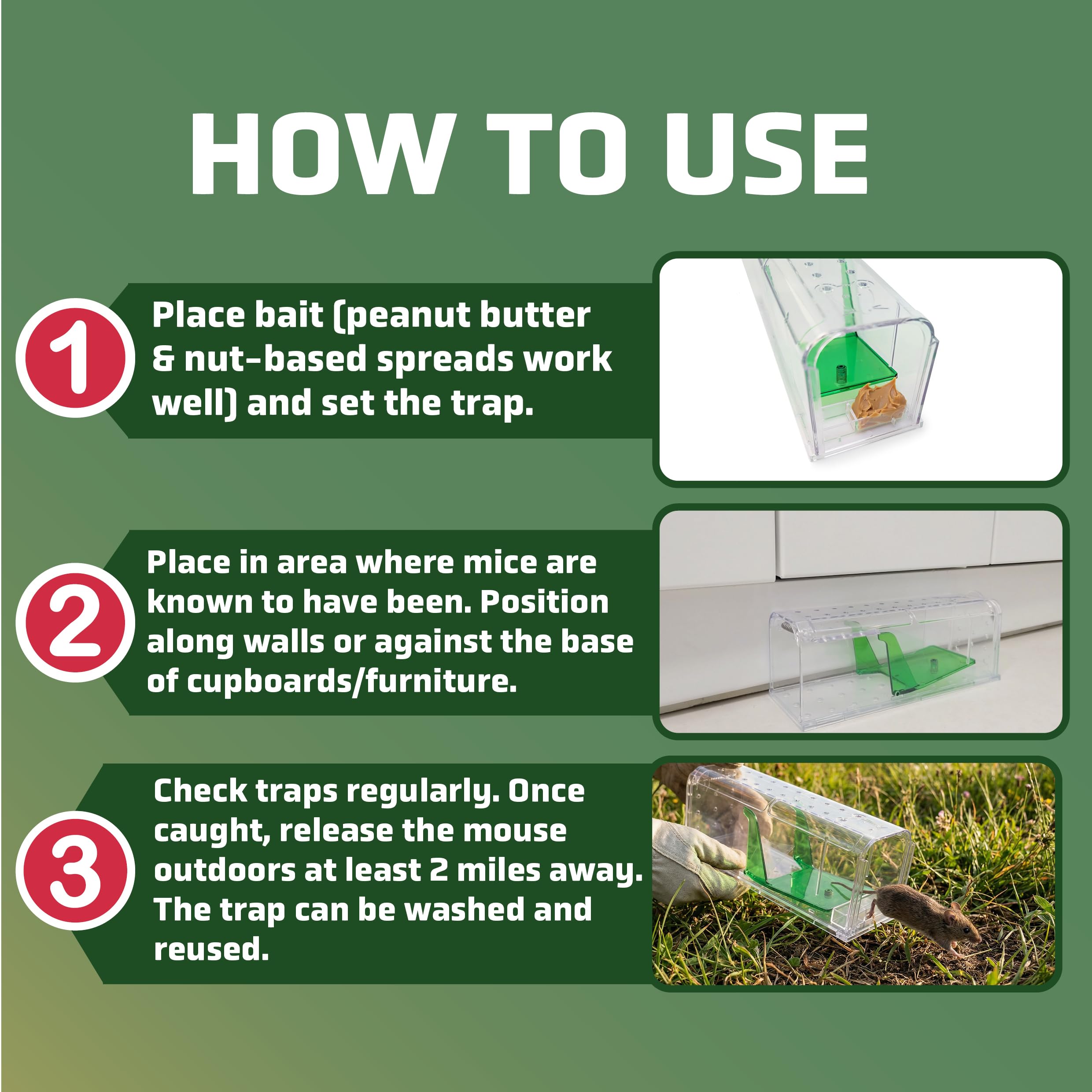 HOW TO USE

1

Place bait (peanut butter & nut-based spreads work well) and set the trap.

2

Place in area where mice are known to have been. Position along walls or against the base of cupboards/furniture.

3

Check traps regularly. Once caught, release the mouse outdoors at least 2 miles away. The trap can be washed and reused.